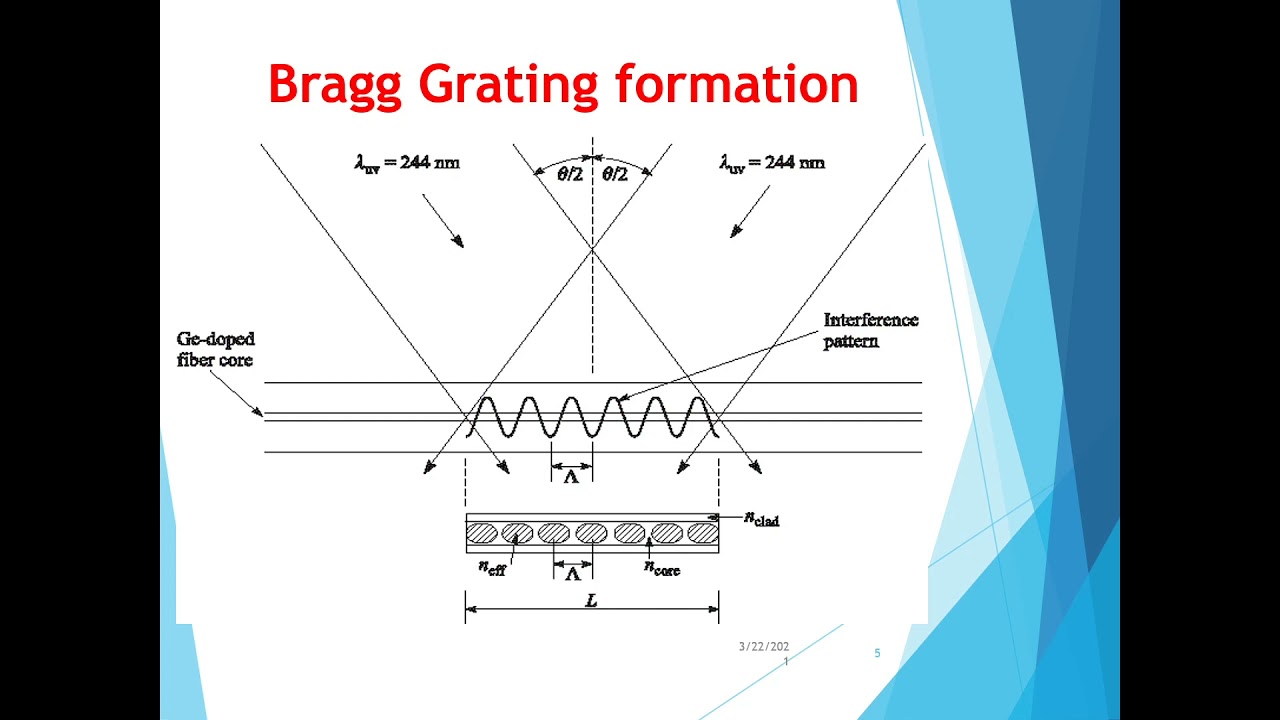 Bragg Grating formation

$\lambda_{uv} = 244$ nm

$\theta/2$ $\theta/2$

$\lambda_{uv} = 244$ nm

Ge-doped fiber core

Interference pattern

$\Lambda$

$n_{clad}$

$n_{eff}$

$\Lambda$

$n_{core}$

$L$

3/22/2021

5